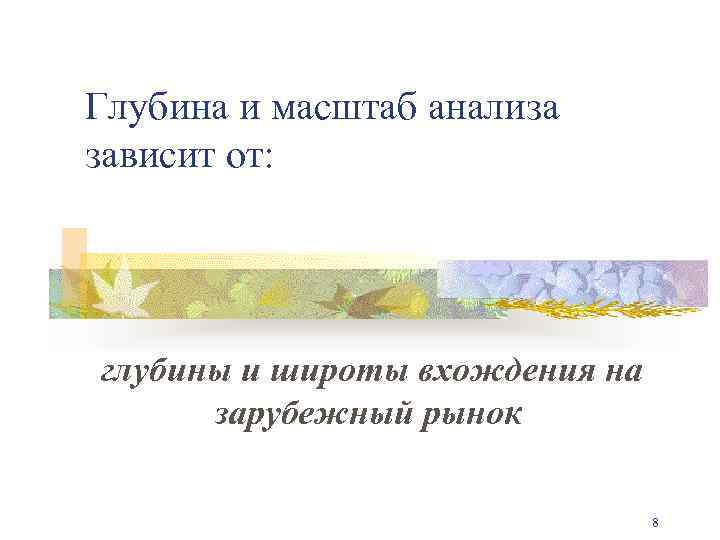 Глубина и масштаб анализа зависит от:

глубины и широты вхождения на зарубежный рынок

8